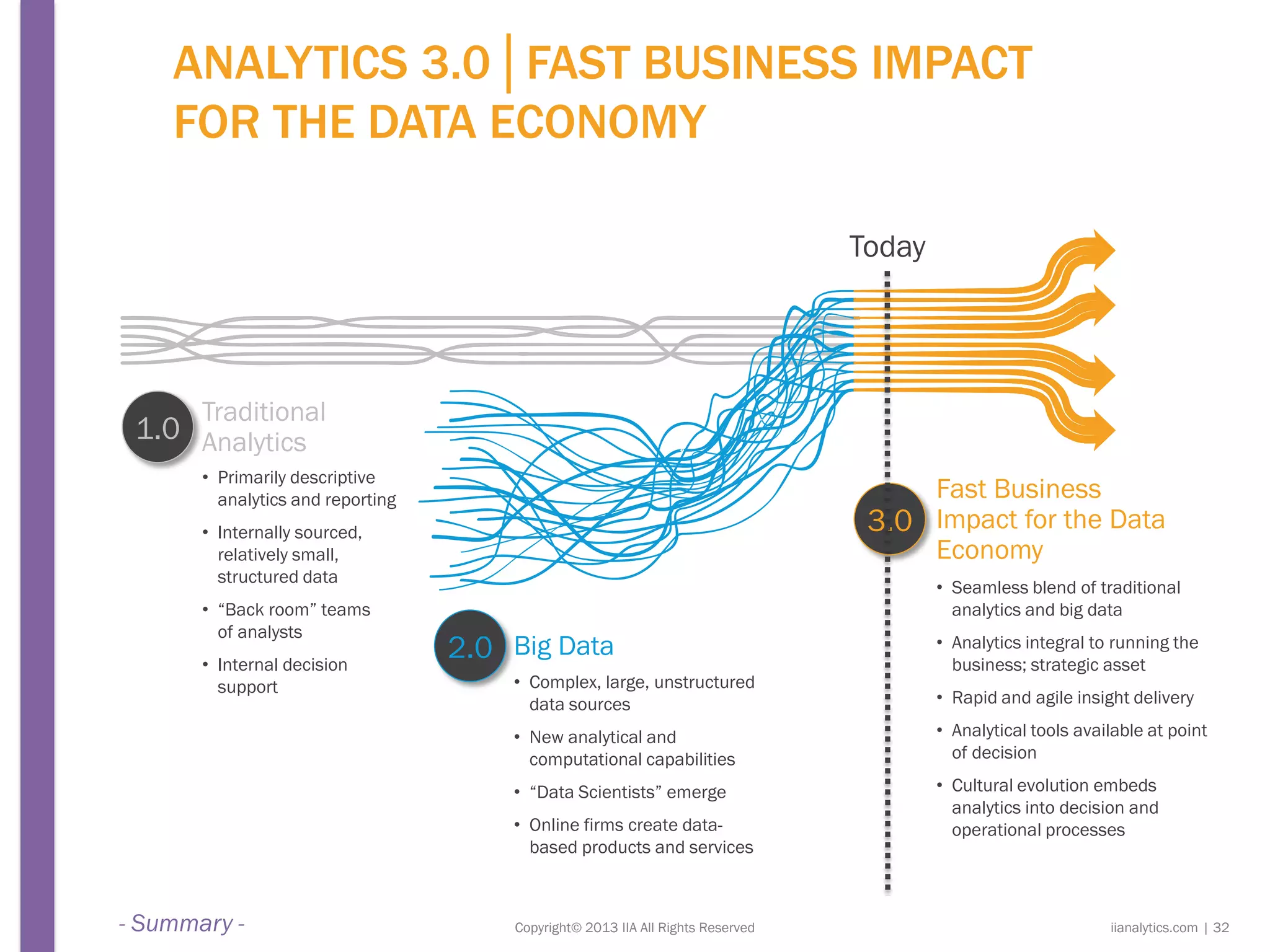 ANALYTICS 3.0 | FAST BUSINESS IMPACT FOR THE DATA ECONOMY

Today

1.0 Traditional Analytics

• Primarily descriptive analytics and reporting
• Internally sourced, relatively small, structured data
• “Back room” teams of analysts
• Internal decision support

2.0 Big Data

• Complex, large, unstructured data sources
• New analytical and computational capabilities
• “Data Scientists” emerge
• Online firms create data-based products and services

3.0 Fast Business Impact for the Data Economy

• Seamless blend of traditional analytics and big data
• Analytics integral to running the business; strategic asset
• Rapid and agile insight delivery
• Analytical tools available at point of decision
• Cultural evolution embeds analytics into decision and operational processes

- Summary -

Copyright© 2013 IIA All Rights Reserved

iianalytics.com | 32